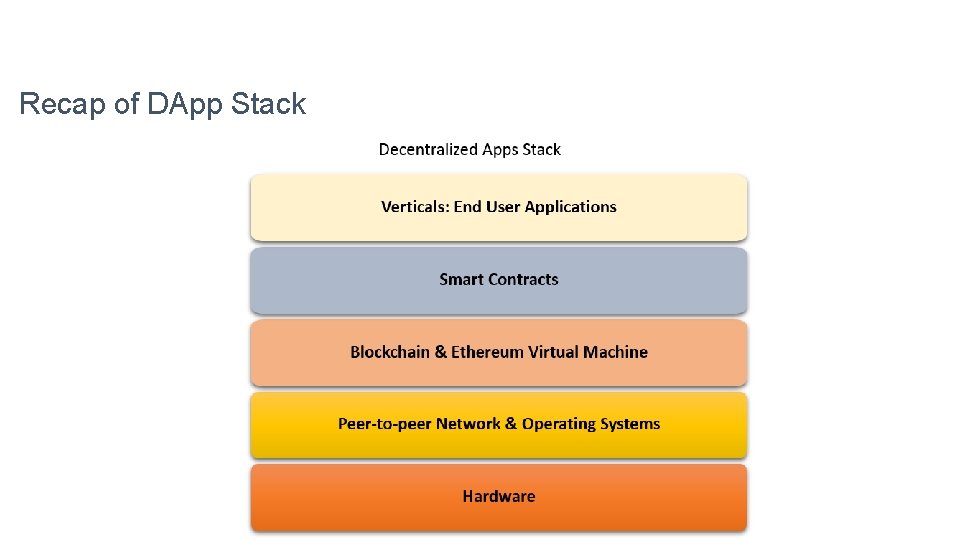 Recap of DApp Stack

Decentralized Apps Stack

Verticals: End User Applications

Smart Contracts

Blockchain & Ethereum Virtual Machine

Peer-to-peer Network & Operating Systems

Hardware